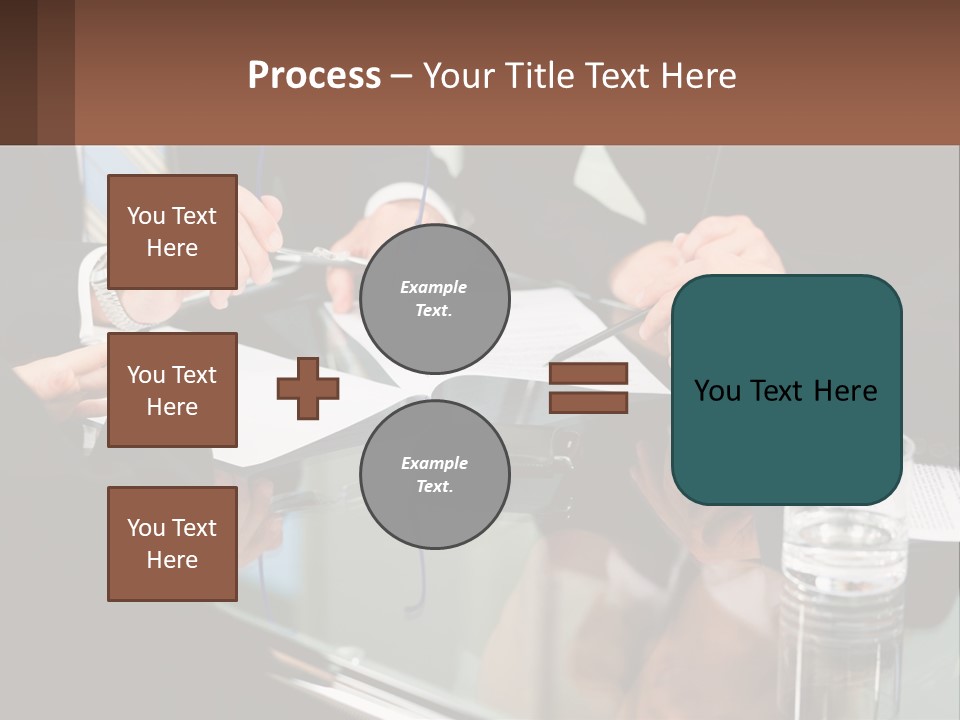 Process – Your Title Text Here

You Text Here

You Text Here

You Text Here

Example Text.

Example Text.

You Text Here